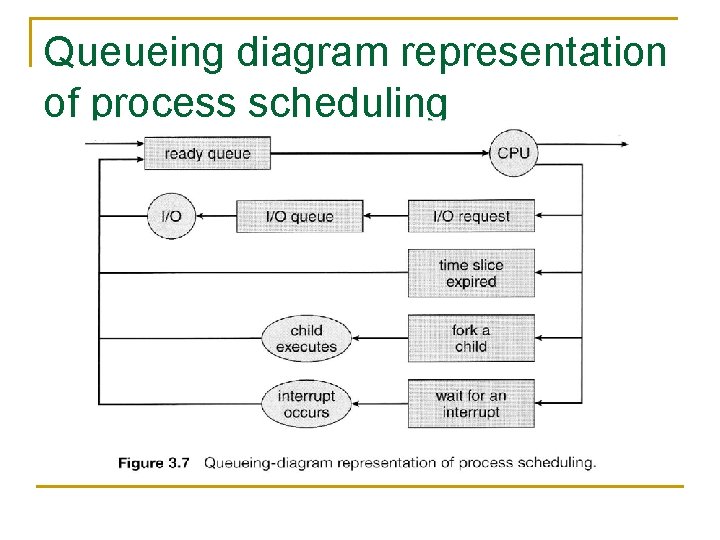 Queueing diagram representation of process scheduling

ready queue

CPU

I/O

I/O queue

I/O request

time slice expired

child executes

fork a child

interrupt occurs

wait for an interrupt

Figure 3.7 Queueing-diagram representation of process scheduling.